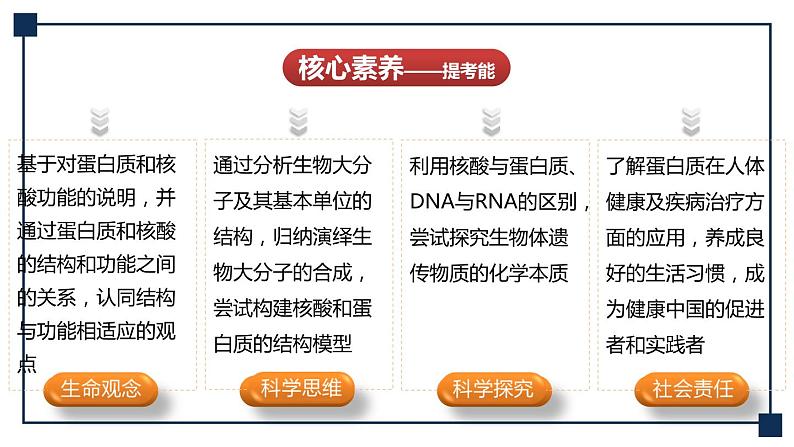 核心素养——提考能

基于对蛋白质和核酸功能的说明，并通过蛋白质和核酸的结构和功能之间的关系，认同结构与功能相适应的观点

生命观念

通过分析生物大分子及其基本单位的结构，归纳演绎生物大分子的合成，尝试构建核酸和蛋白质的结构模型

科学思维

利用核酸与蛋白质、DNA与RNA的区别，尝试探究生物体遗传物质的化学本质

科学探究

了解蛋白质在人体健康及疾病治疗方面的应用，养成良好的生活习惯，成为健康中国的促进者和实践者

社会责任